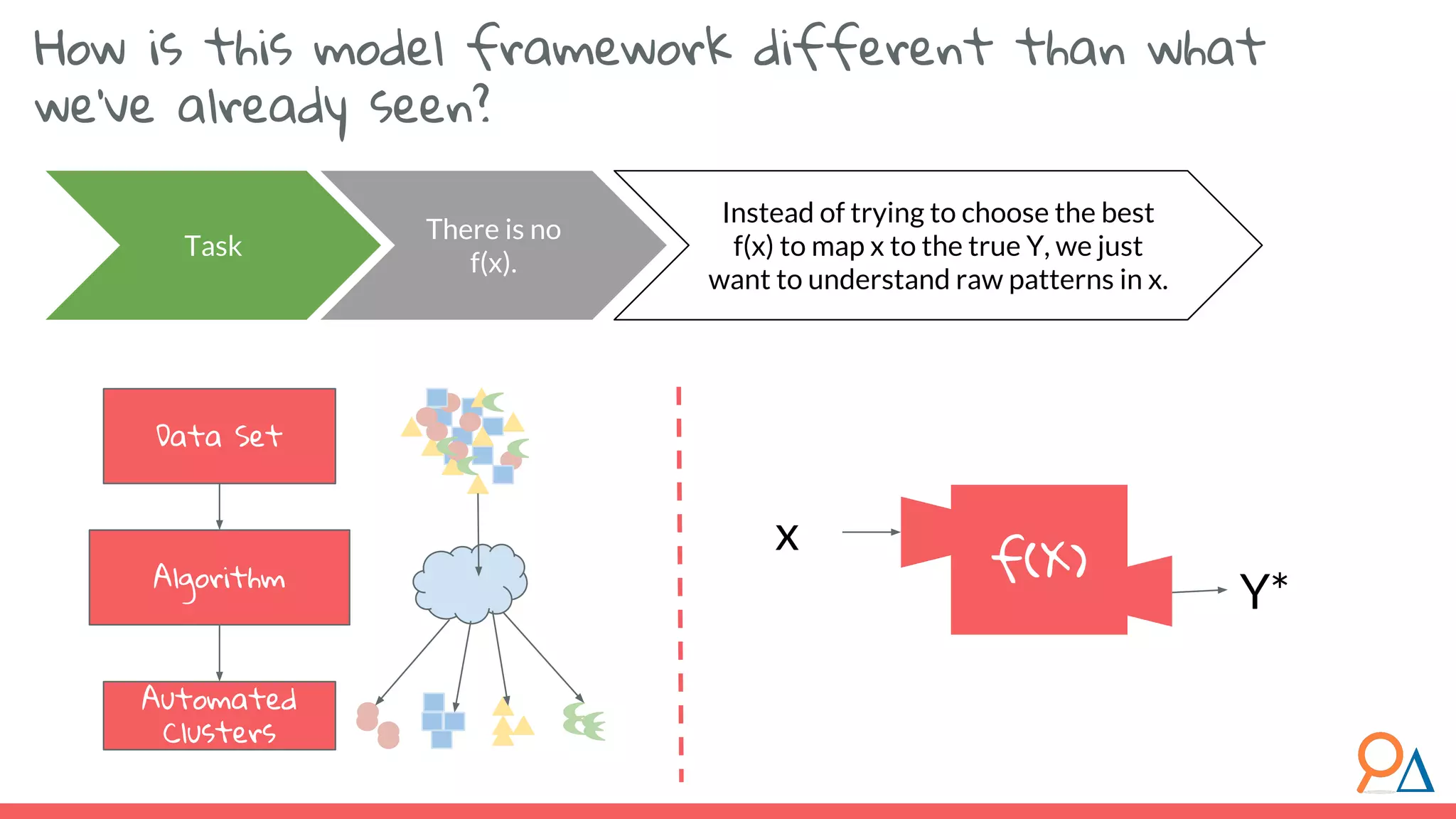 How is this model framework different than what we've already seen?

Task

There is no f(x).

Instead of trying to choose the best f(x) to map x to the true Y, we just want to understand raw patterns in x.

Data Set

Algorithm

Automated Clusters

x

f(x)

Y*